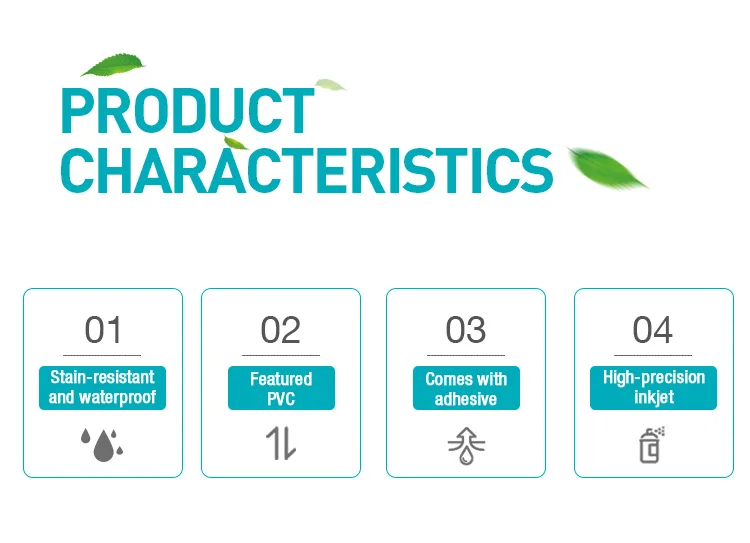 PRODUCT CHARACTERISTICS

01
Stain-resistant and waterproof

02
Featured PVC

03
Comes with adhesive

04
High-precision inkjet